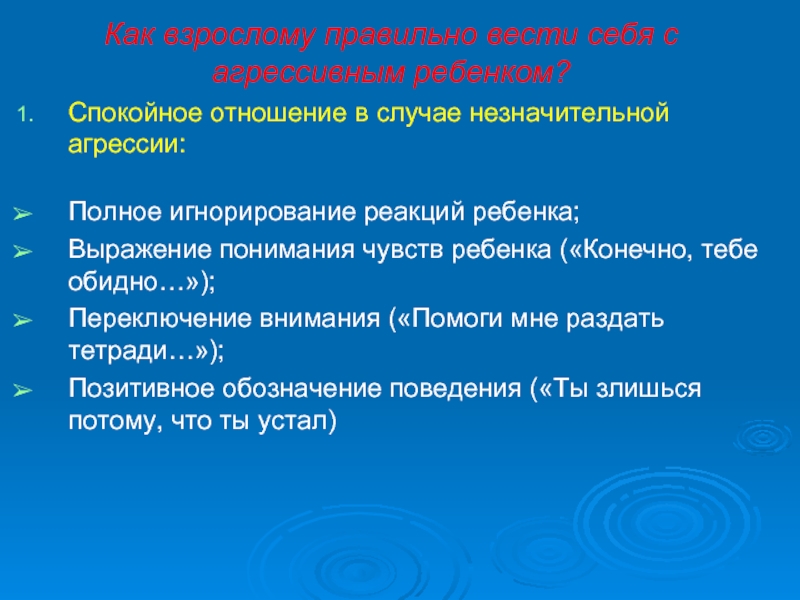 Как взрослому правильно вести себя с агрессивным ребенком?

1. Спокойное отношение в случае незначительной агрессии:

➢ Полное игнорирование реакций ребенка;
➢ Выражение понимания чувств ребенка («Конечно, тебе обидно…»);
➢ Переключение внимания («Помоги мне раздать тетради…»);
➢ Позитивное обозначение поведения («Ты злишься потому, что ты устал)